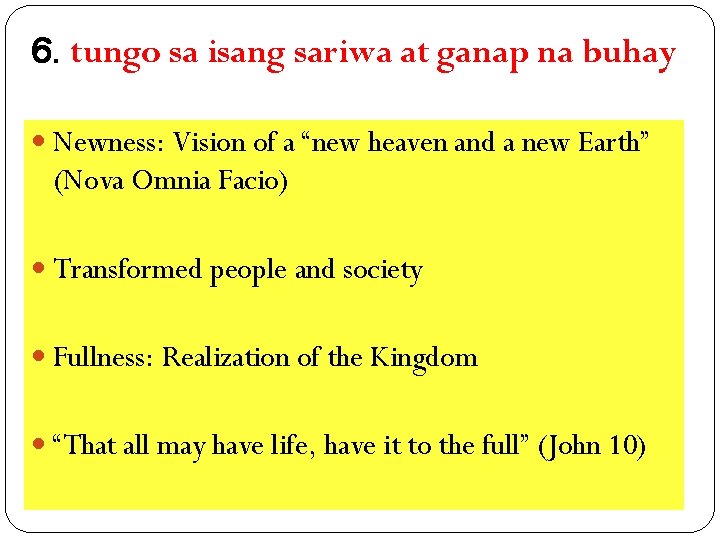 6. tungo sa isang sariwa at ganap na buhay

- Newness: Vision of a “new heaven and a new Earth” (Nova Omnia Facio)
- Transformed people and society
- Fullness: Realization of the Kingdom
- “That all may have life, have it to the full” (John 10)